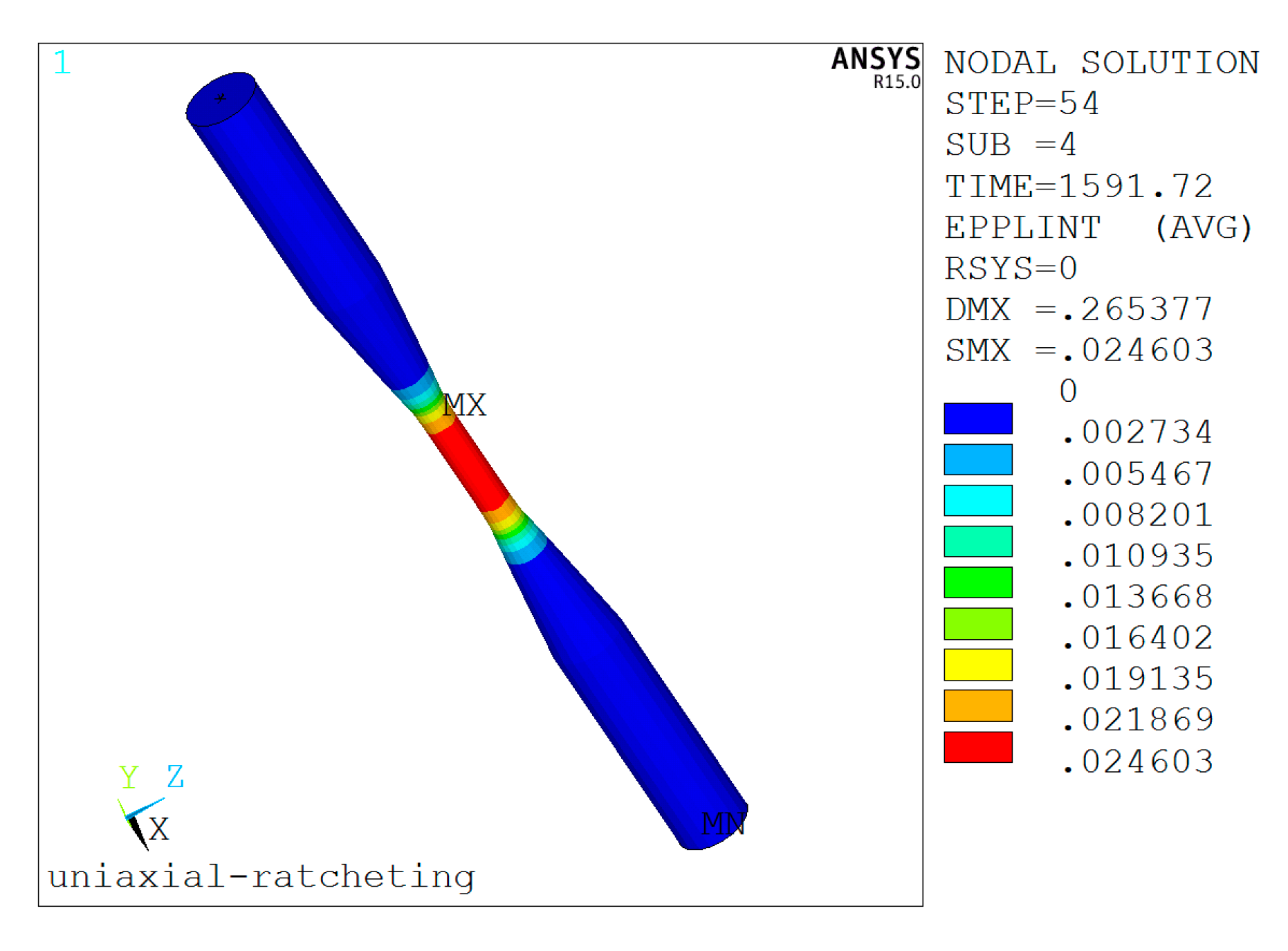 1

ANSYS
R15.0

MX

MN

Y Z
X

uniaxial-ratcheting

NODAL SOLUTION
STEP=54
SUB =4
TIME=1591.72
EPPLINT (AVG)
RSYS=0
DMX =.265377
SMX =.024603

0
.002734
.005467
.008201
.010935
.013668
.016402
.019135
.021869
.024603